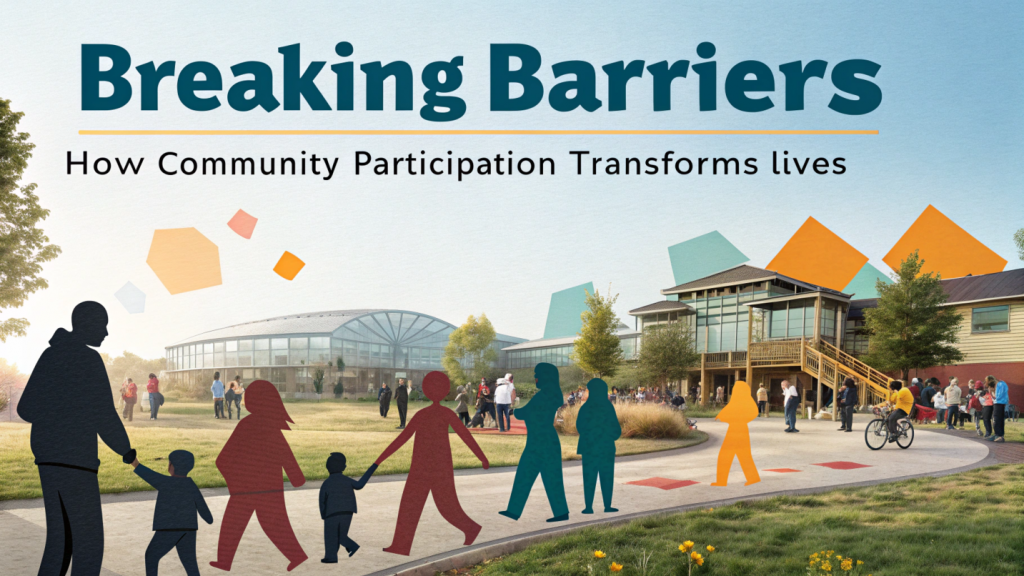 Breaking Barriers

How Community Participation Transforms lives